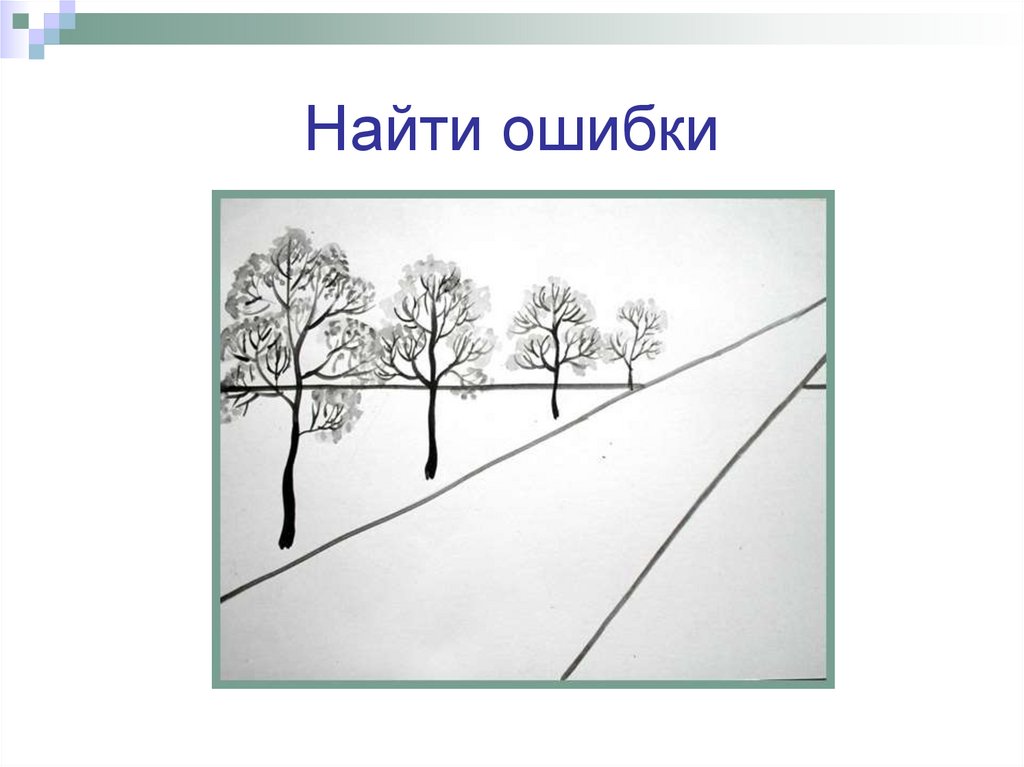 Найти ошибки